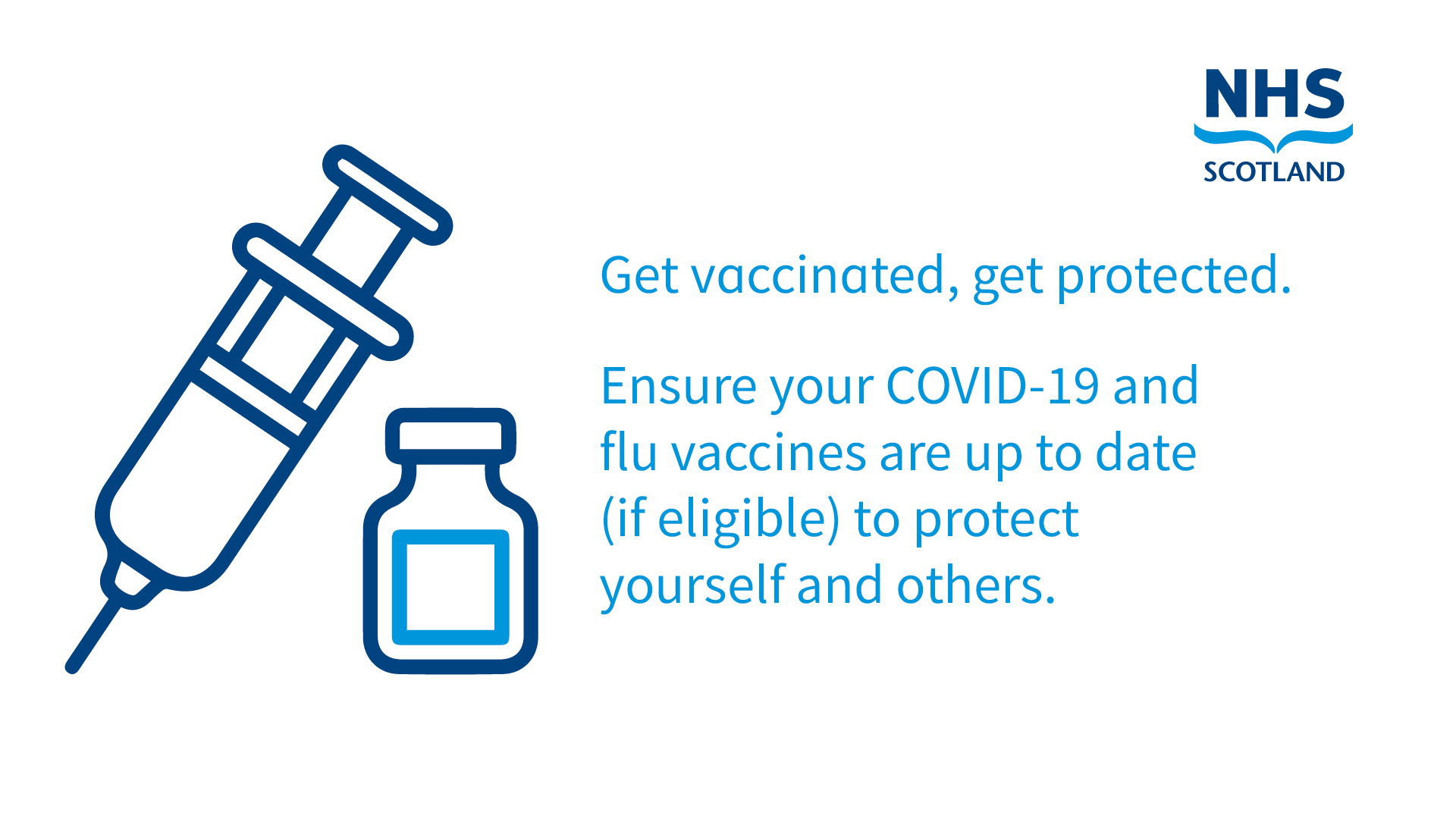 NHS
SCOTLAND

Get vaccinated, get protected.

Ensure your COVID-19 and flu vaccines are up to date (if eligible) to protect yourself and others.